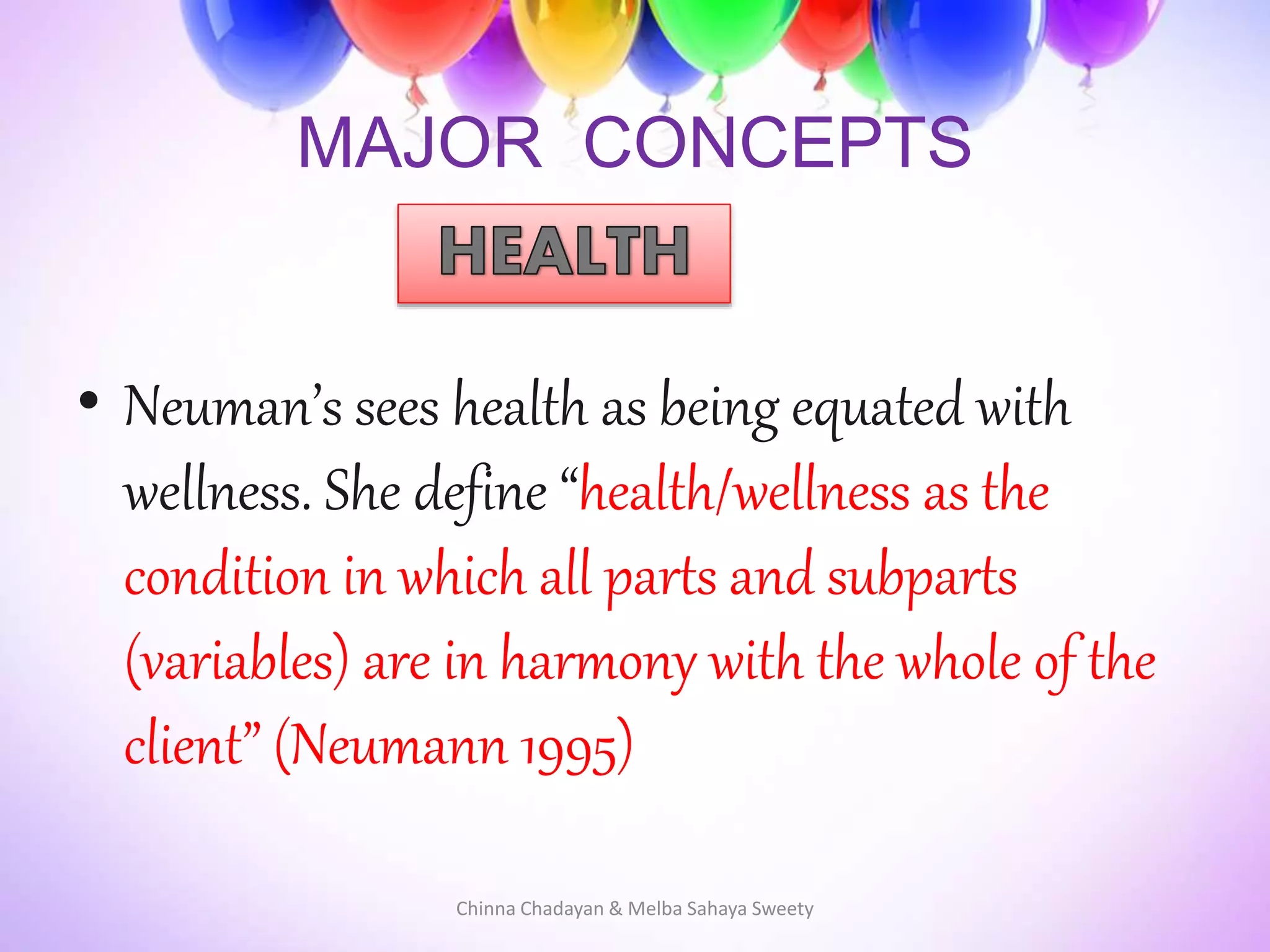 MAJOR CONCEPTS

HEALTH

• Neuman's sees health as being equated with wellness. She define "health/wellness as the condition in which all parts and subparts (variables) are in harmony with the whole of the client" (Neumann 1995)

Chinna Chadayan & Melba Sahaya Sweety